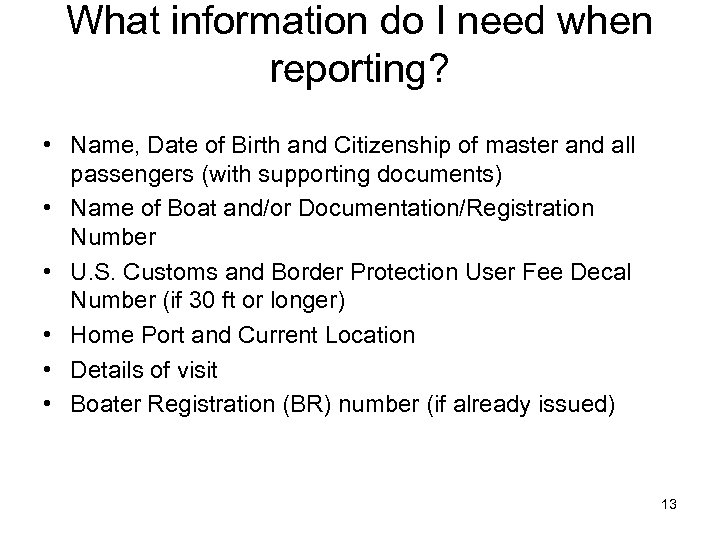 What information do I need when reporting?

• Name, Date of Birth and Citizenship of master and all passengers (with supporting documents)
• Name of Boat and/or Documentation/Registration Number
• U.S. Customs and Border Protection User Fee Decal Number (if 30 ft or longer)
• Home Port and Current Location
• Details of visit
• Boater Registration (BR) number (if already issued)

13